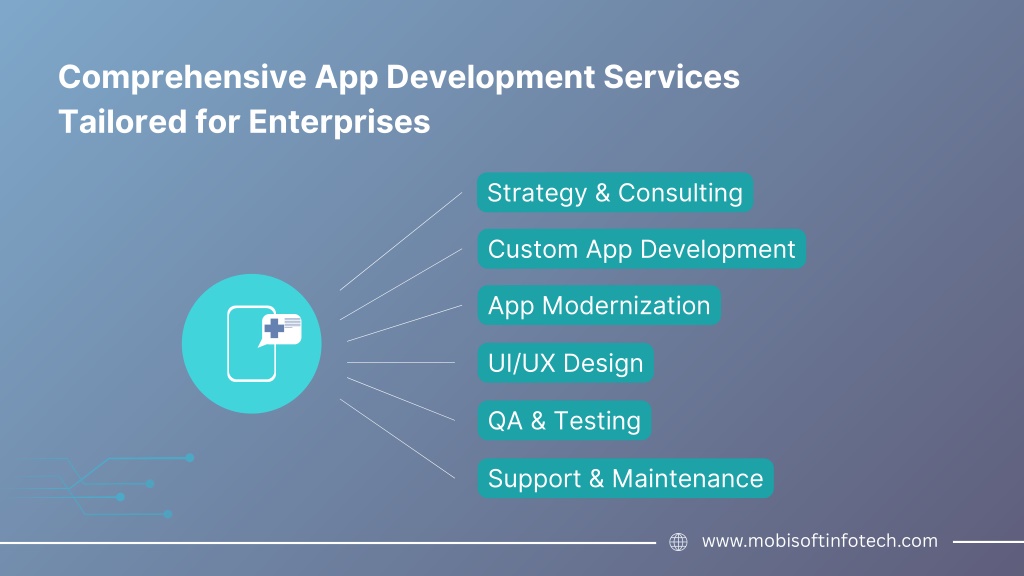 Comprehensive App Development Services Tailored for Enterprises

Strategy & Consulting

Custom App Development

App Modernization

UI/UX Design

QA & Testing

Support & Maintenance

www.mobisoftinfotech.com